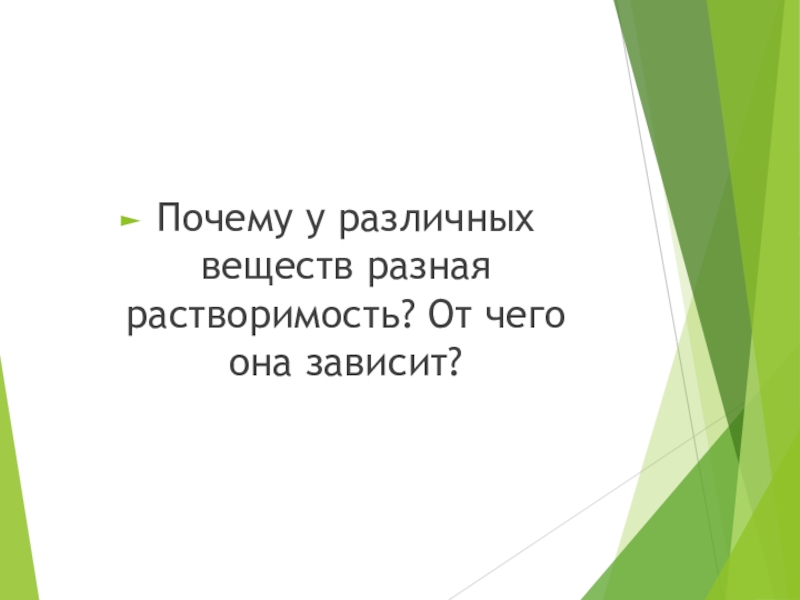 Почему у различных веществ разная растворимость? От чего она зависит?